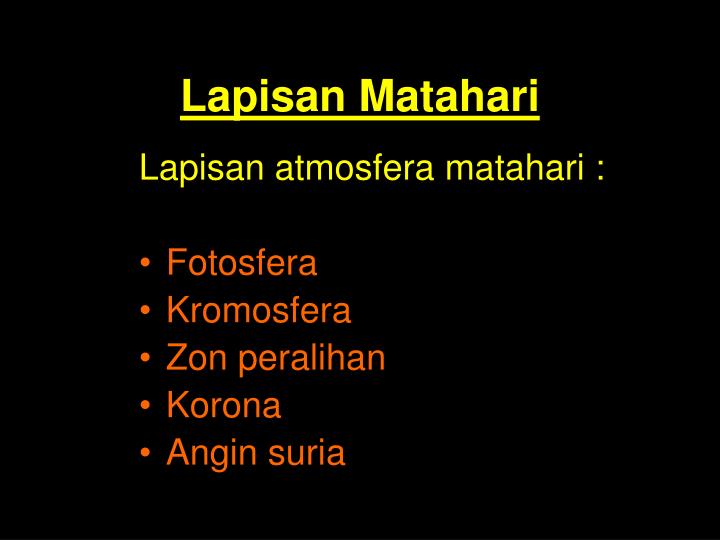 Lapisan Matahari

Lapisan atmosfera matahari :

• Fotosfera
• Kromosfera
• Zon peralihan
• Korona
• Angin suria